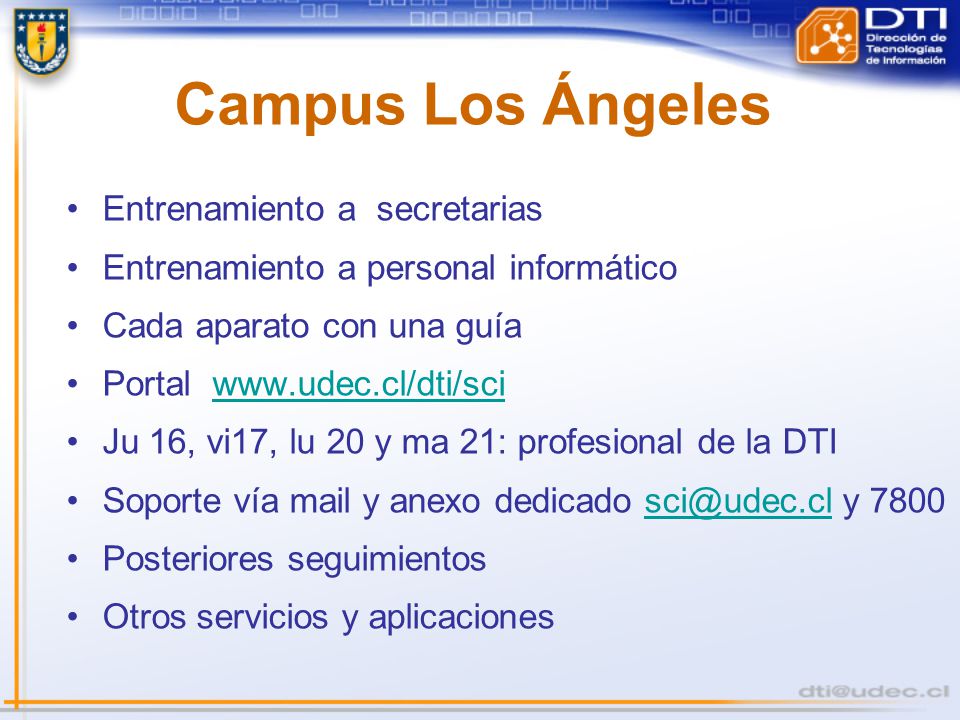 DTI
Dirección de Tecnologías de Información

Campus Los Ángeles

• Entrenamiento a secretarias
• Entrenamiento a personal informático
• Cada aparato con una guía
• Portal www.udec.cl/dti/sci
• Ju 16, vi17, lu 20 y ma 21: profesional de la DTI
• Soporte vía mail y anexo dedicado sci@udec.cl y 7800
• Posteriores seguimientos
• Otros servicios y aplicaciones

dti@udec.cl